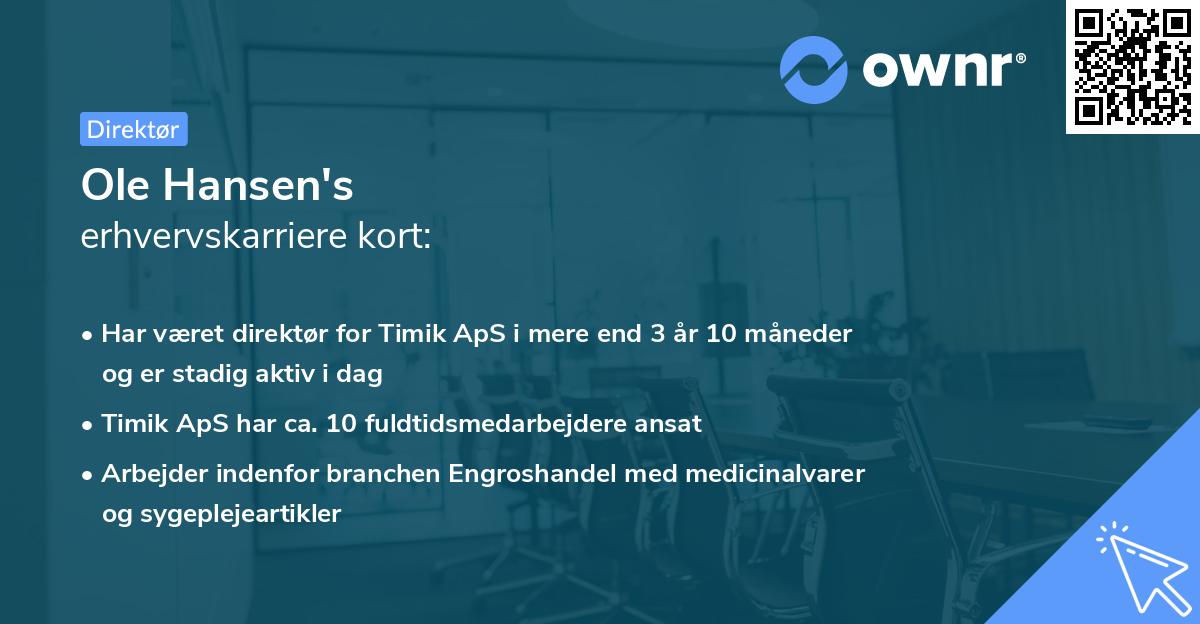 ownr®

Direktør

Ole Hansen's
erhvervskarriere kort:

• Har været direktør for Timik ApS i mere end 3 år 10 måneder og er stadig aktiv i dag
• Timik ApS har ca. 10 fuldtidsmedarbejdere ansat
• Arbejder indenfor branchen Engroshandel med medicinalvarer og sygeplejeartikler